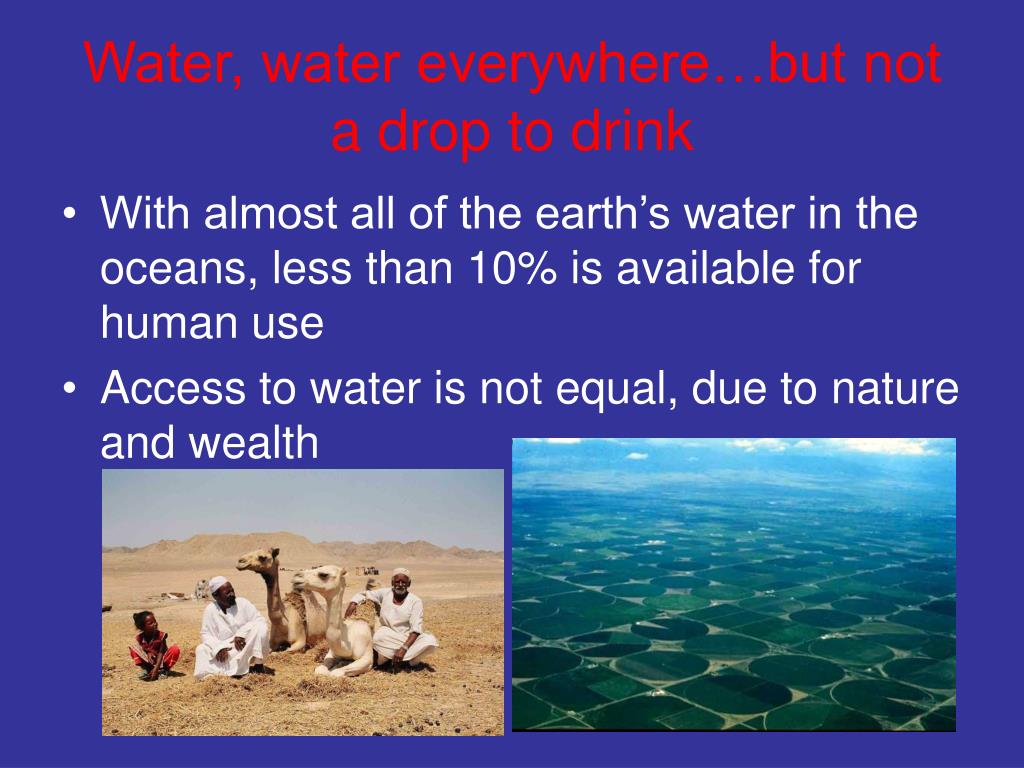 Water, water everywhere…but not a drop to drink

• With almost all of the earth’s water in the oceans, less than 10% is available for human use

• Access to water is not equal, due to nature and wealth